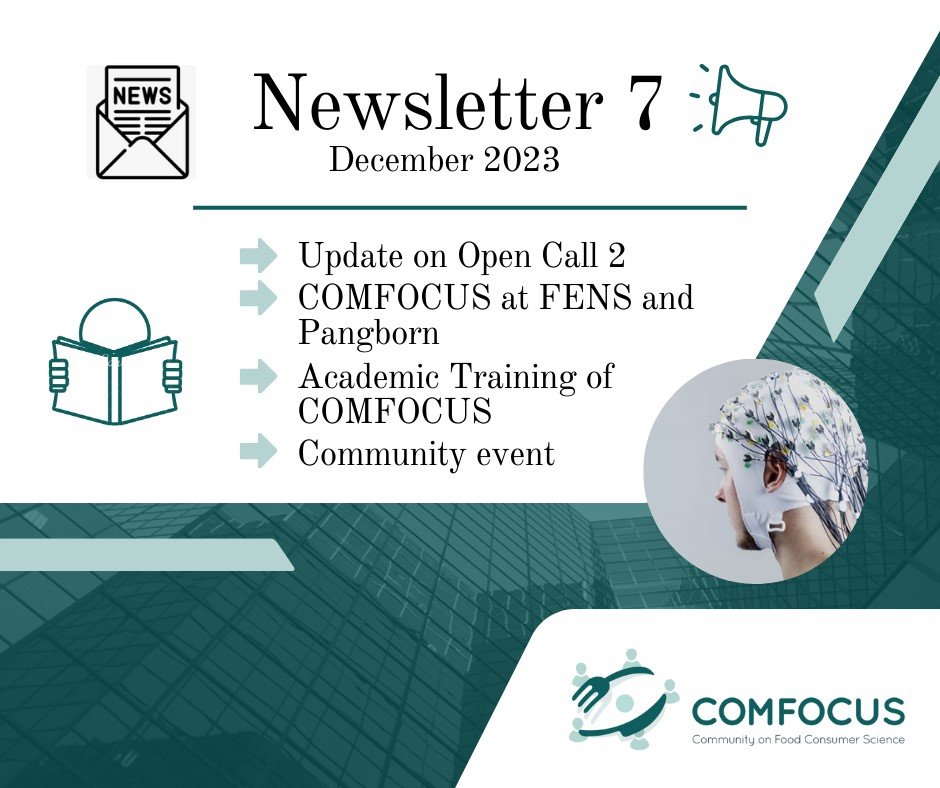 NEWS

Newsletter 7
December 2023

Update on Open Call 2
COMFOCUS at FENS and Pangborn
Academic Training of COMFOCUS
Community event

COMFOCUS
Community on Food Consumer Science